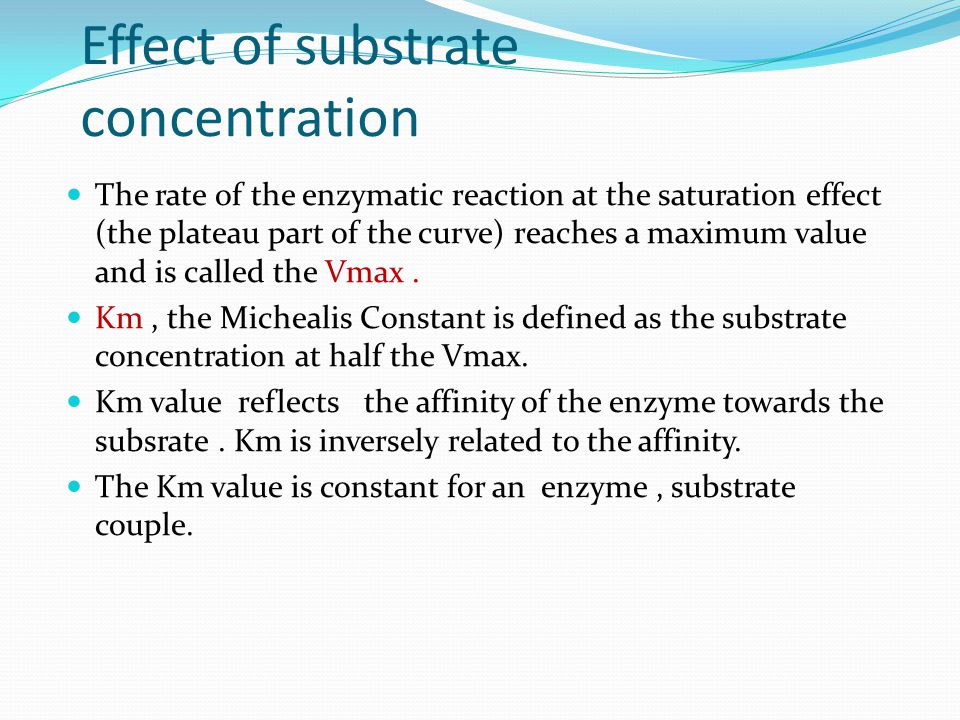 Effect of substrate concentration

- The rate of the enzymatic reaction at the saturation effect (the plateau part of the curve) reaches a maximum value and is called the Vmax .
- Km , the Michealis Constant is defined as the substrate concentration at half the Vmax.
- Km value reflects the affinity of the enzyme towards the subsrate . Km is inversely related to the affinity.
- The Km value is constant for an enzyme , substrate couple.